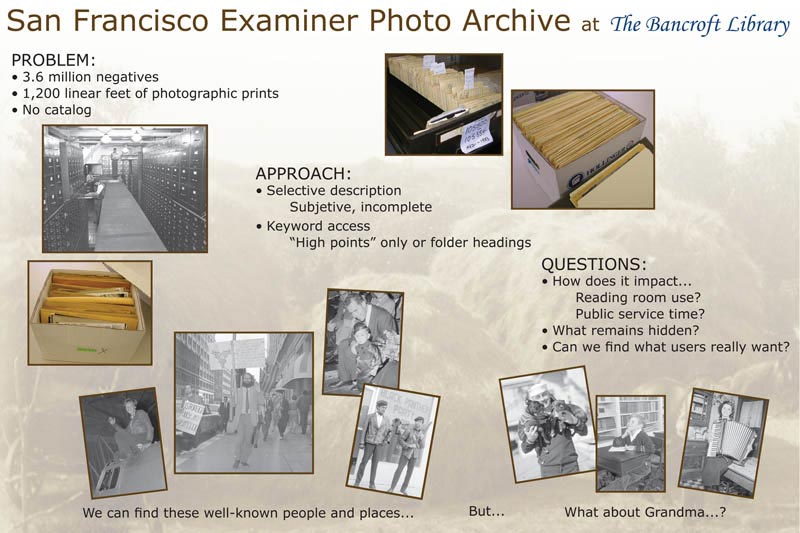 San Francisco Examiner Photo Archive at The Bancroft Library

PROBLEM:
• 3.6 million negatives
• 1,200 linear feet of photographic prints
• No catalog

APPROACH:
• Selective description
Subjetive, incomplete
• Keyword access
"High points" only or folder headings

QUESTIONS:
• How does it impact...
Reading room use?
Public service time?
• What remains hidden?
• Can we find what users really want?

We can find these well-known people and places...

But...

What about Grandma...?